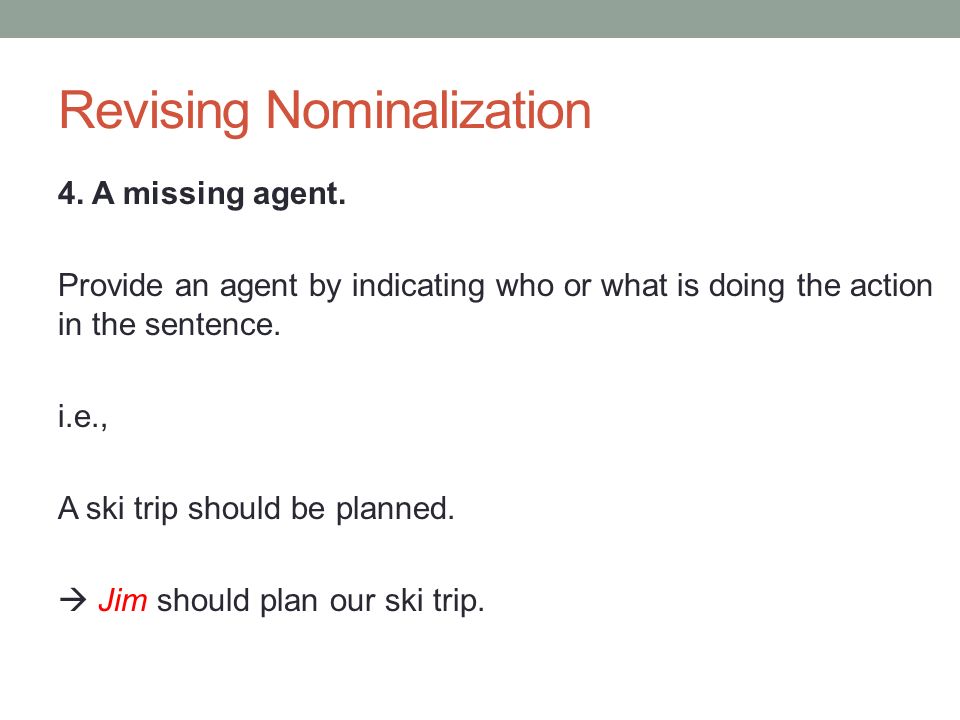 Revising Nominalization

4. A missing agent.

Provide an agent by indicating who or what is doing the action in the sentence.

i.e.,

A ski trip should be planned.

→ Jim should plan our ski trip.